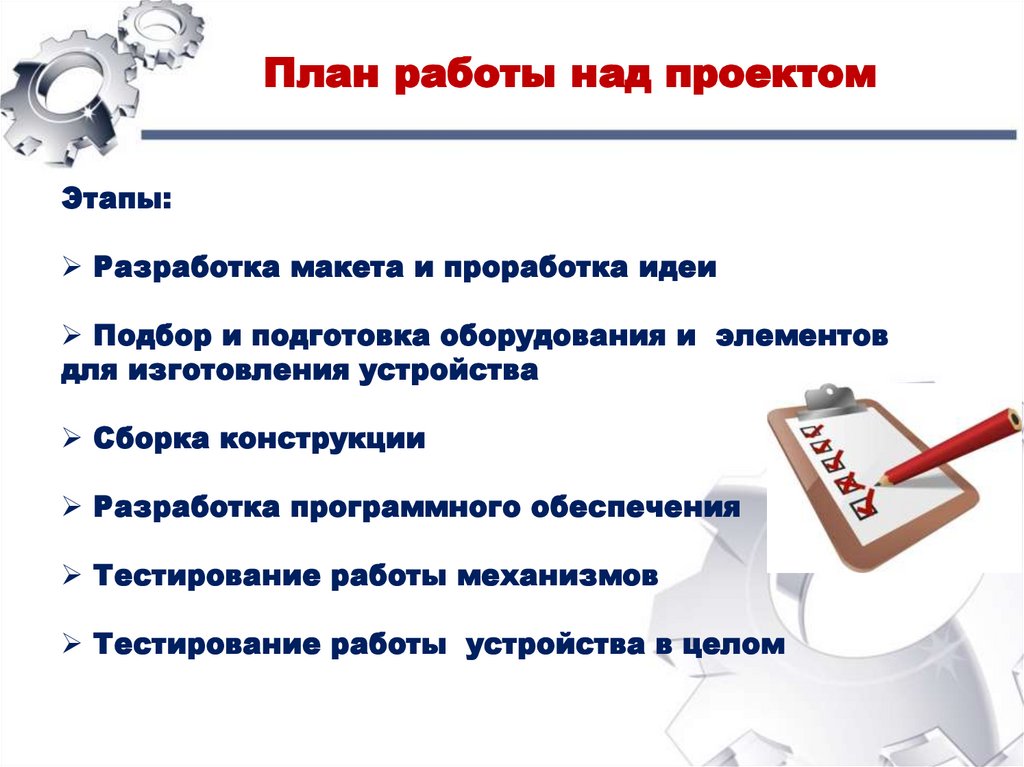 План работы над проектом

Этапы:

➢ Разработка макета и проработка идеи

➢ Подбор и подготовка оборудования и элементов для изготовления устройства

➢ Сборка конструкции

➢ Разработка программного обеспечения

➢ Тестирование работы механизмов

➢ Тестирование работы устройства в целом